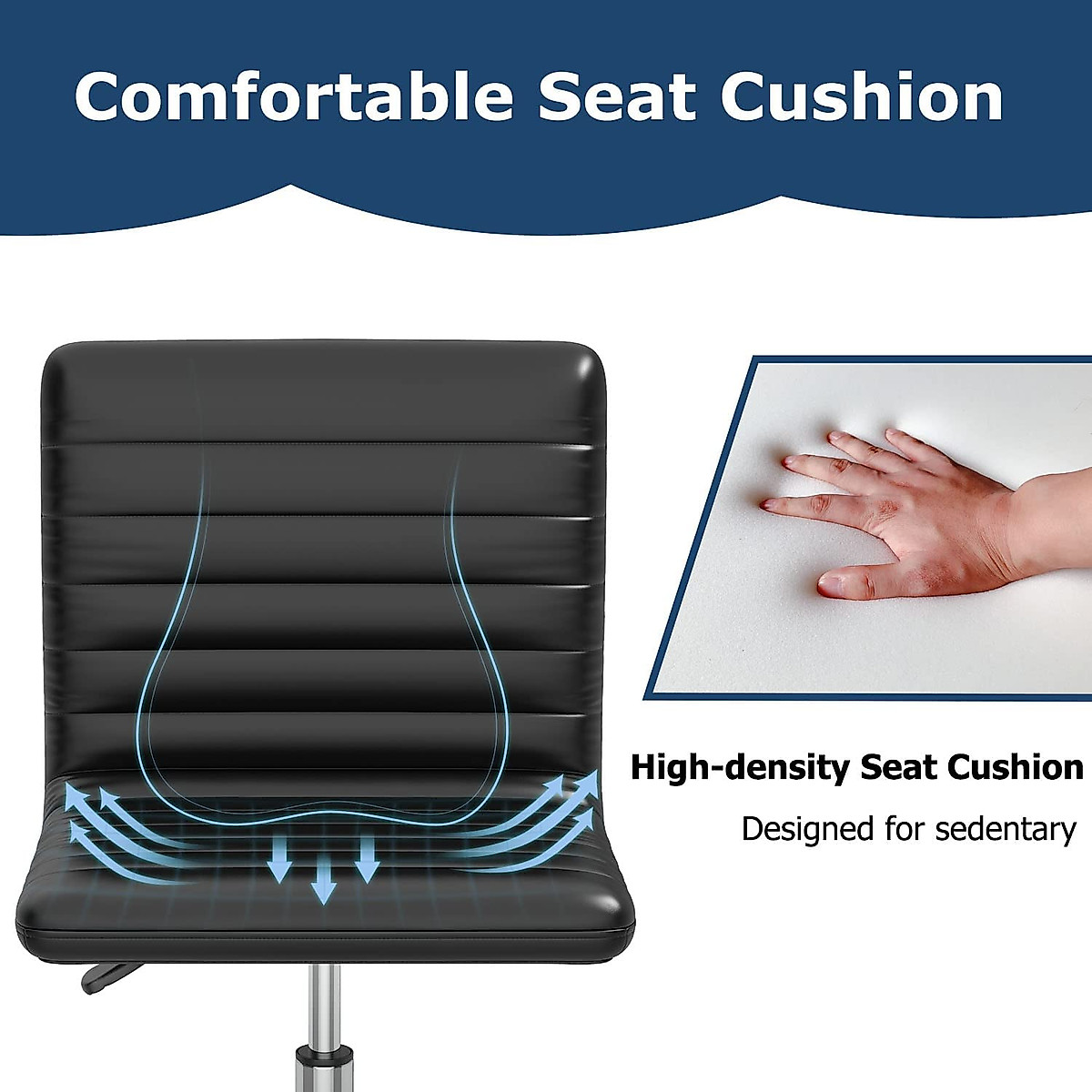 Comfortable Seat Cushion

High-density Seat Cushion

Designed for sedentary